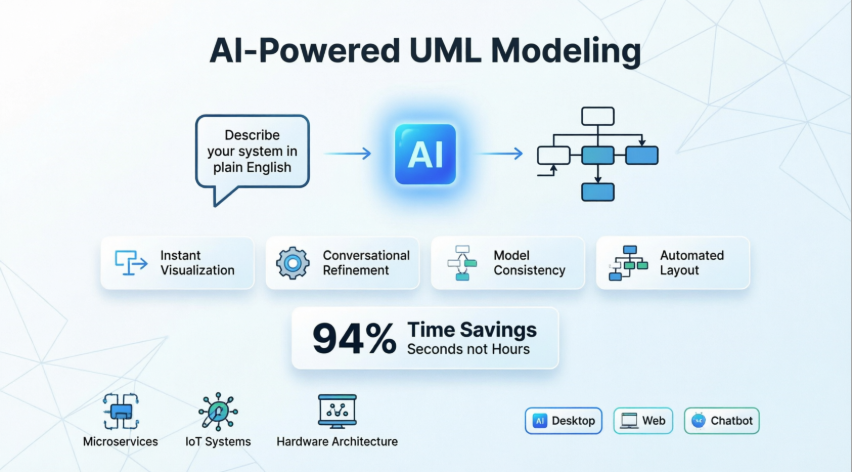 AI-Powered UML Modeling

Describe your system in plain English

AI

Instant Visualization

Conversational Refinement

Model Consistency

Automated Layout

94% Time Savings
Seconds not Hours

Microservices

IoT Systems

Hardware Architecture

AI Desktop

Web

Chatbot